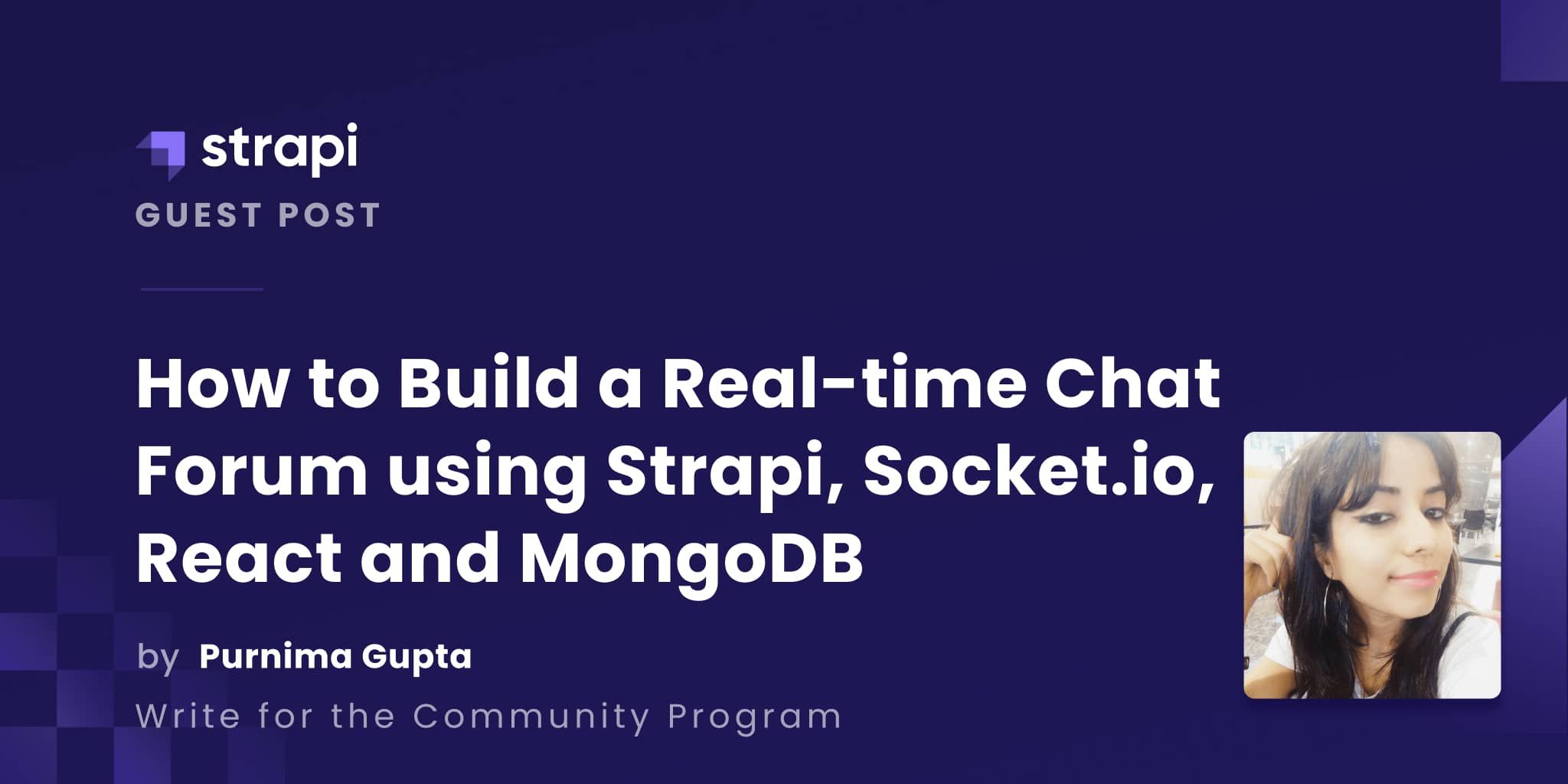 strapi
GUEST POST

How to Build a Real-time Chat Forum using Strapi, Socket.io, React and MongoDB

by Purnima Gupta
Write for the Community Program